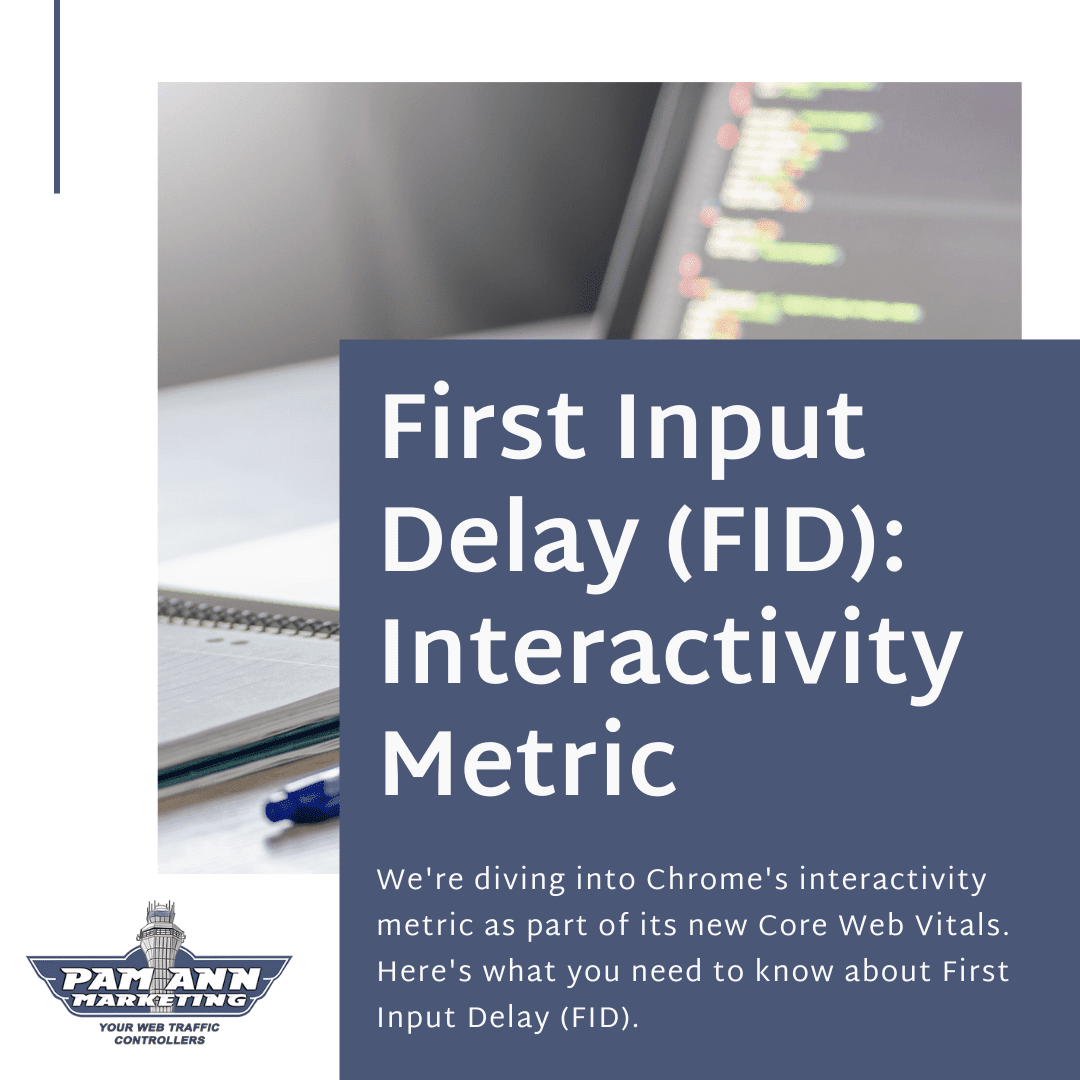 First Input Delay (FID): Interactivity Metric

We're diving into Chrome's interactivity metric as part of its new Core Web Vitals. Here's what you need to know about First Input Delay (FID).

PAM ANN MARKETING
YOUR WEB TRAFFIC CONTROLLERS